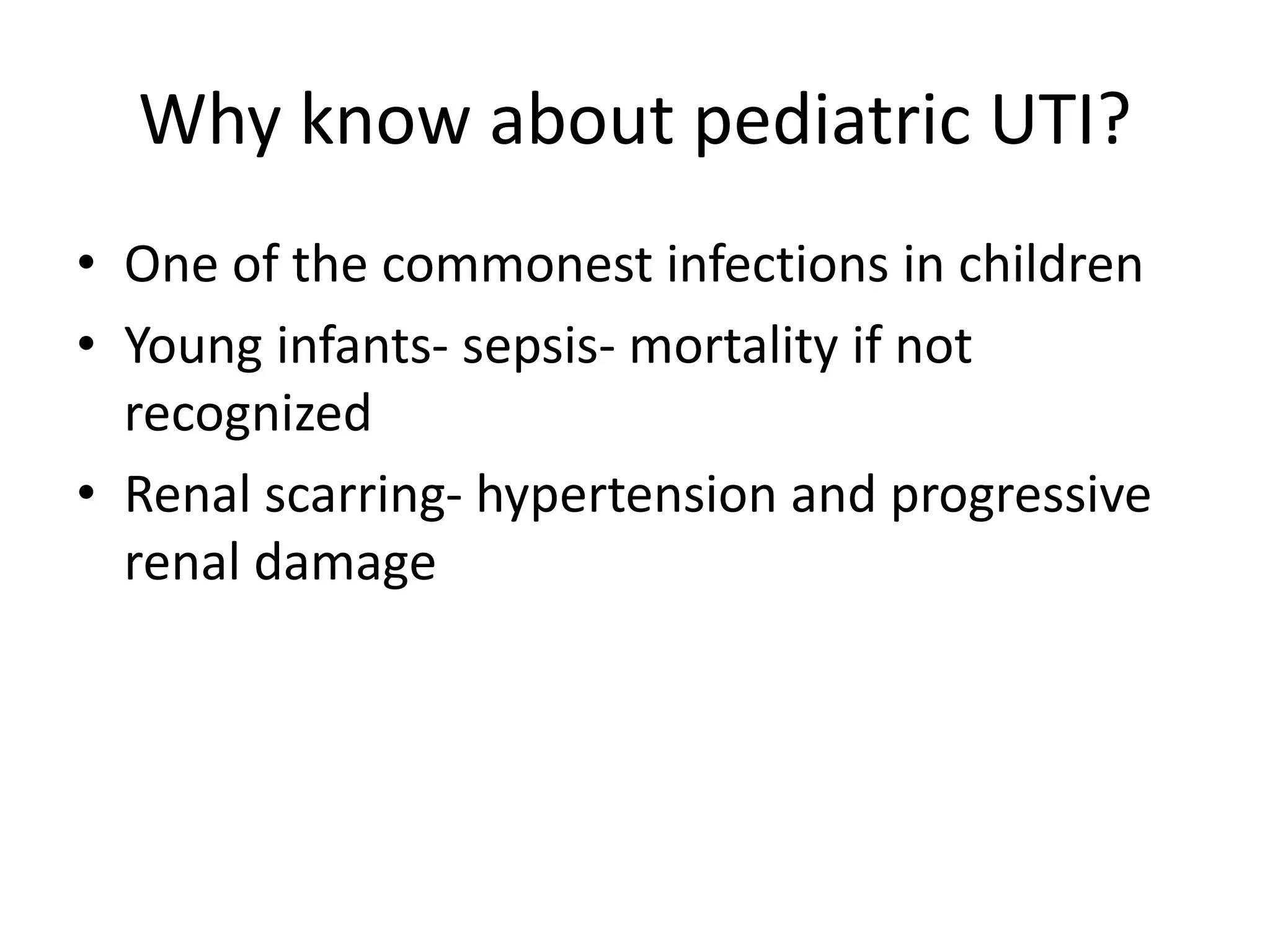 Why know about pediatric UTI?

• One of the commonest infections in children
• Young infants- sepsis- mortality if not recognized
• Renal scarring- hypertension and progressive renal damage